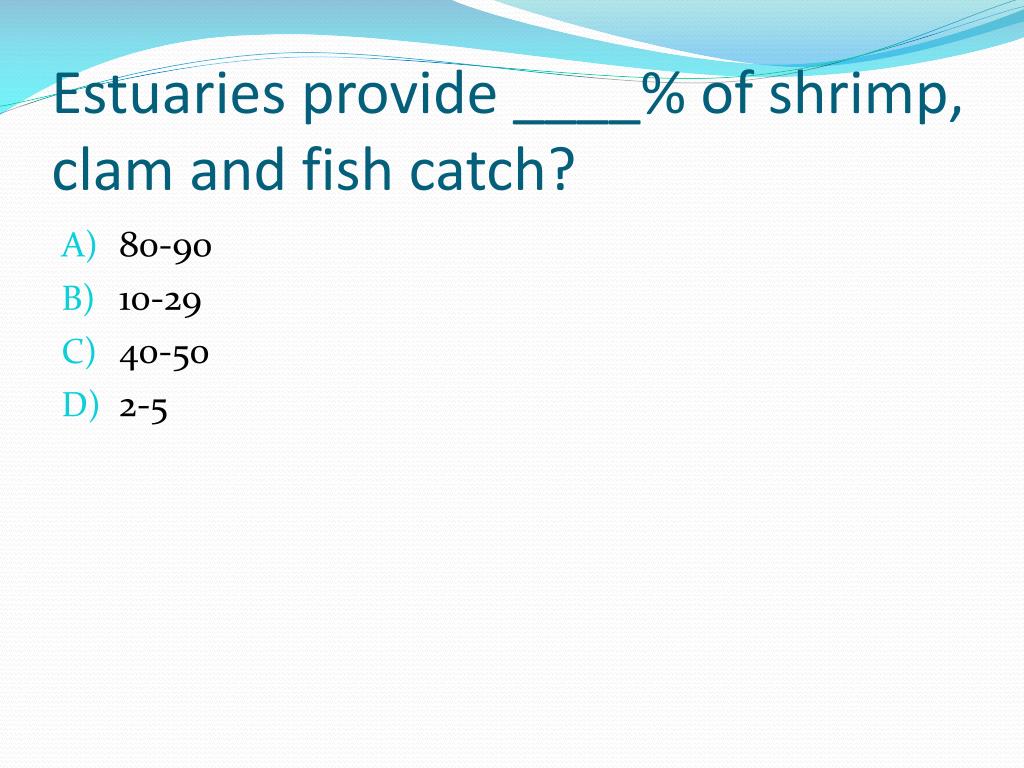 Estuaries provide ____% of shrimp, clam and fish catch?

A) 80-90
B) 10-29
C) 40-50
D) 2-5